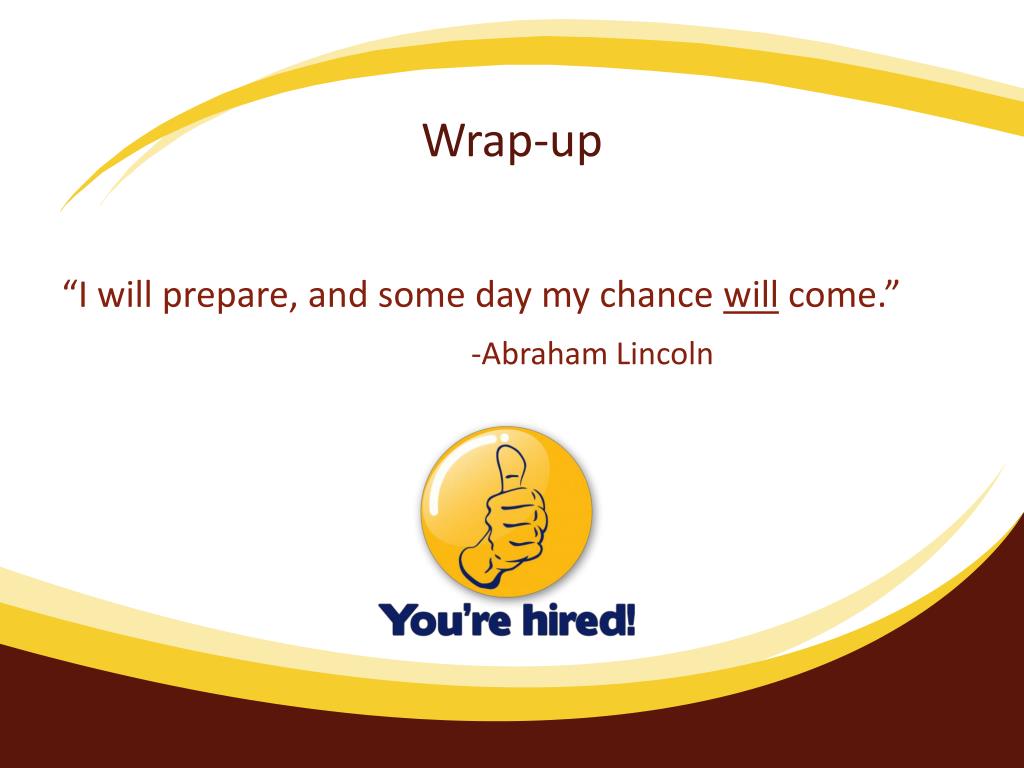 Wrap-up

“I will prepare, and some day my chance will come.”
-Abraham Lincoln

You’re hired!